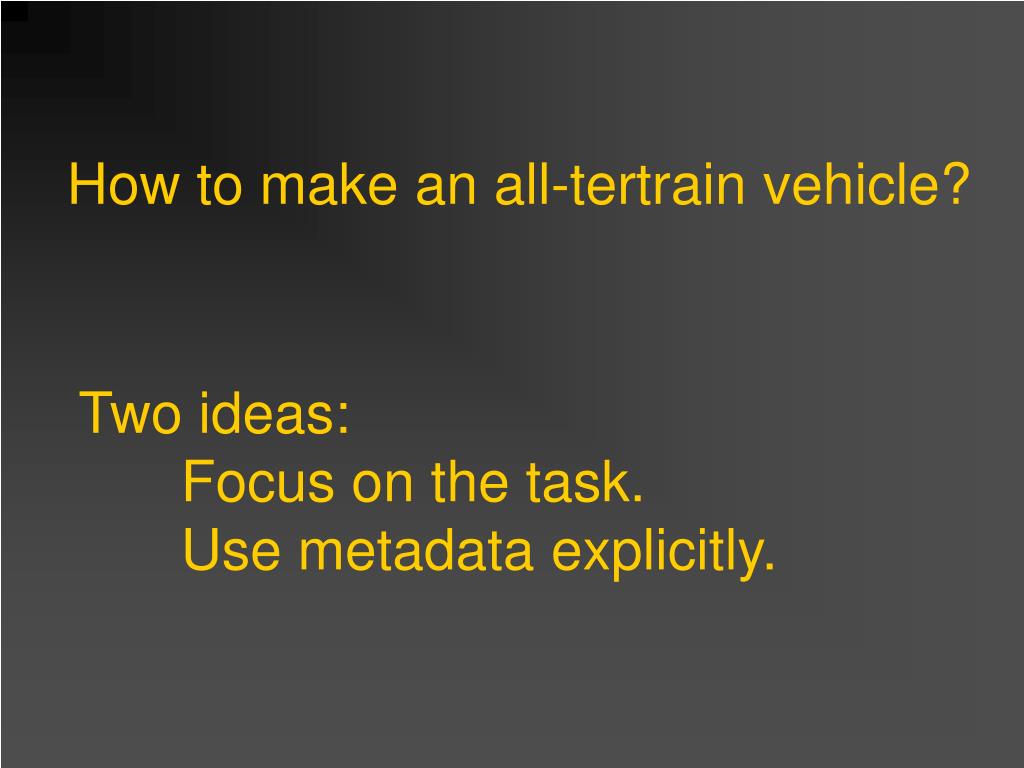 How to make an all-tertrain vehicle?

Two ideas:
Focus on the task.
Use metadata explicitly.